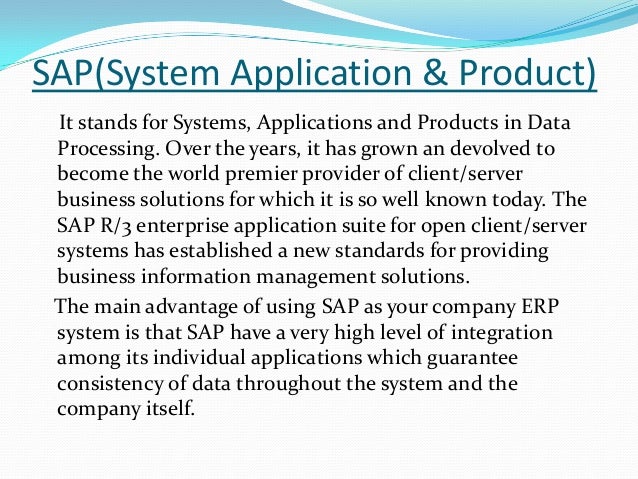 SAP(System Application & Product)

It stands for Systems, Applications and Products in Data Processing. Over the years, it has grown an devolved to become the world premier provider of client/server business solutions for which it is so well known today. The SAP R/3 enterprise application suite for open client/server systems has established a new standards for providing business information management solutions.

The main advantage of using SAP as your company ERP system is that SAP have a very high level of integration among its individual applications which guarantee consistency of data throughout the system and the company itself.